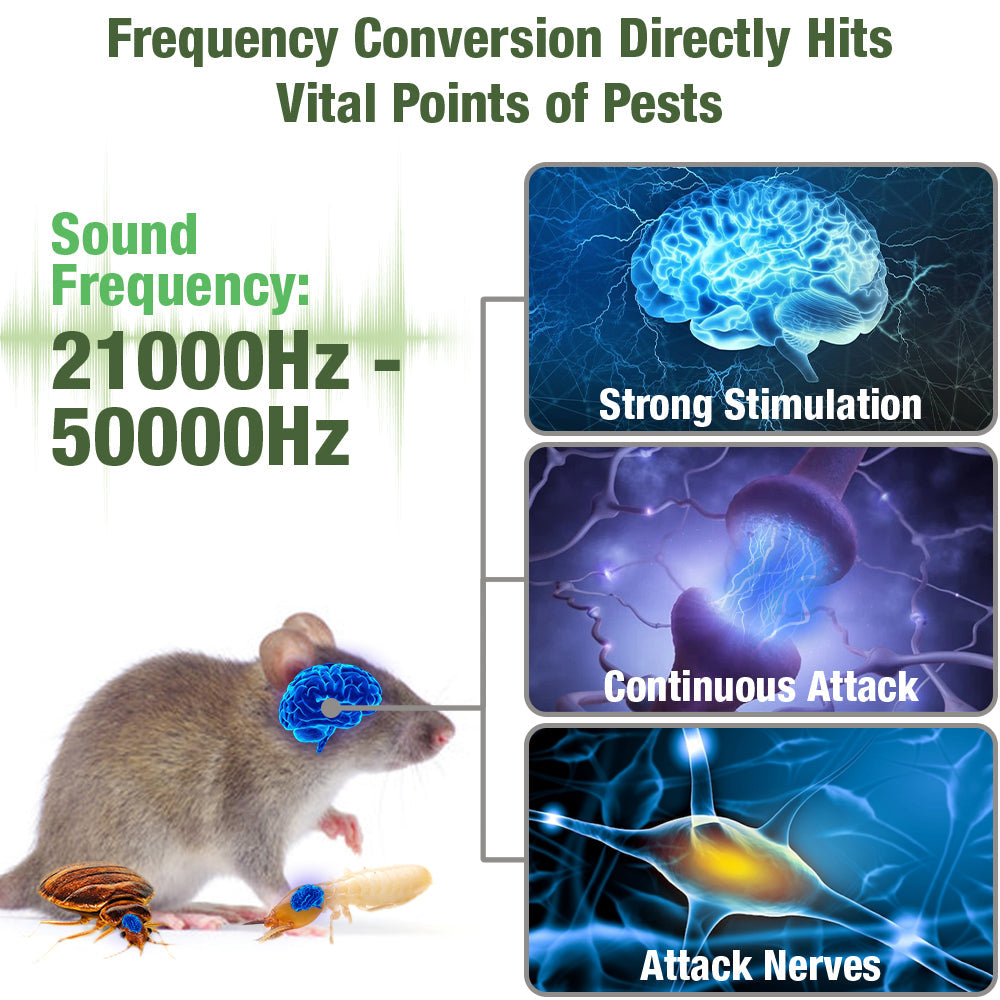 Frequency Conversion Directly Hits Vital Points of Pests

Sound Frequency:

21000Hz - 50000Hz

Strong Stimulation

Continuous Attack

Attack Nerves